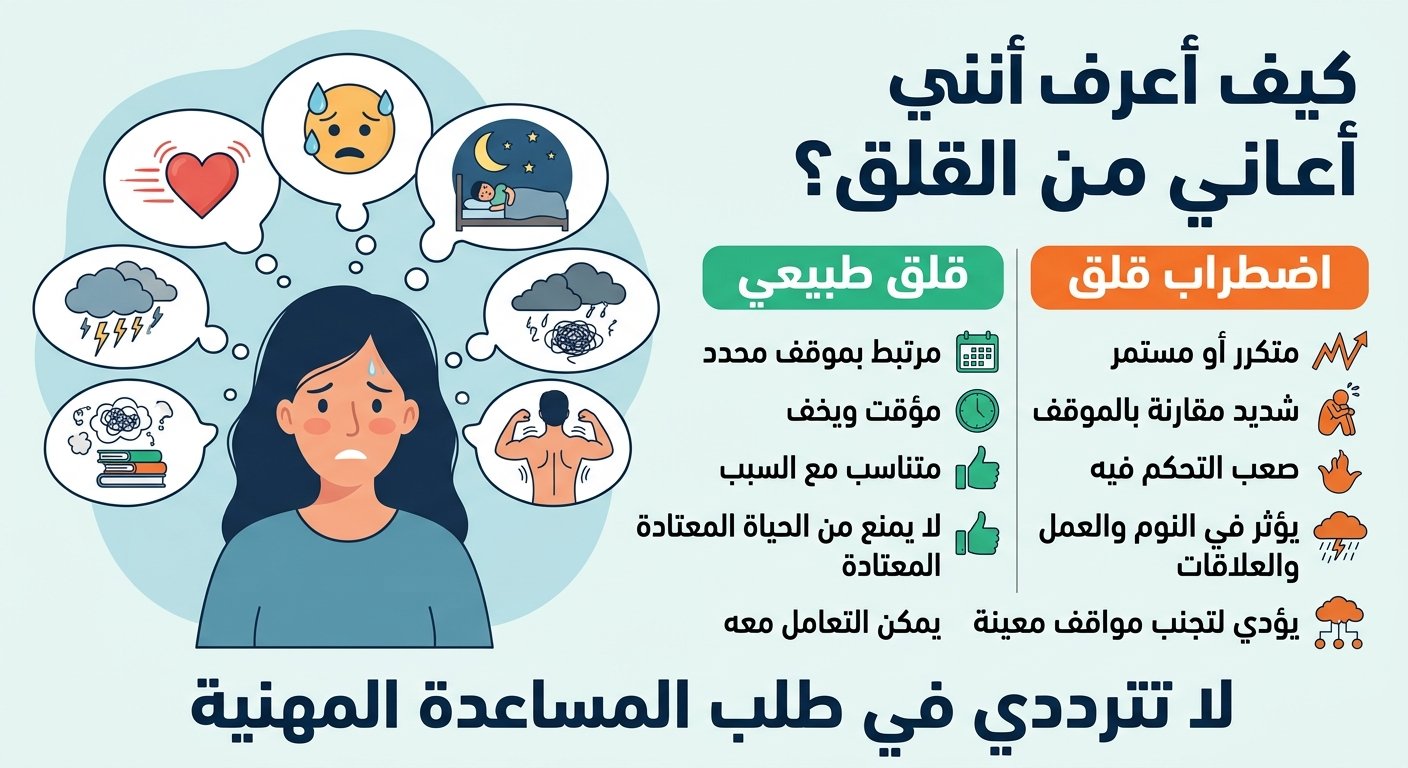 كيف أعرف أنني أعاني من القلق؟

اضطراب قلق

متكرر أو مستمر

شديد مقارنة بالموقف

صعب التحكم فيه

يؤثر في النوم والعمل والعلاقات

يؤدي لتجنب مواقف معينة

قلق طبيعي

مرتبط بموقف محدد

مؤقت ويخف

متناسب مع السبب

لا يمنع من الحياة المعتادة المعتادة

يمكن التعامل معه

لا تترددي في طلب المساعدة المهنية